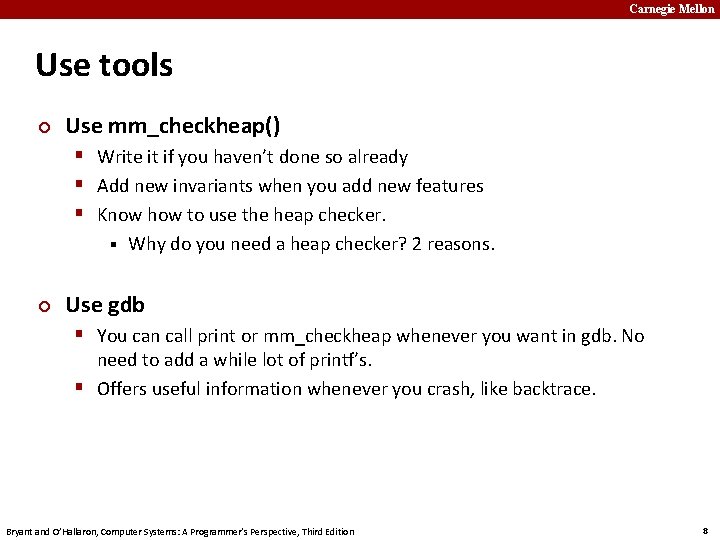 Carnegie Mellon

Use tools

Use mm_checkheap()

Write it if you haven't done so already

Add new invariants when you add new features

Know how to use the heap checker.

Why do you need a heap checker? 2 reasons.

Use gdb

You can call print or mm_checkheap whenever you want in gdb. No need to add a while lot of printf's.

Offers useful information whenever you crash, like backtrace.

Bryant and O'Hallaron, Computer Systems: A Programmer's Perspective, Third Edition

8